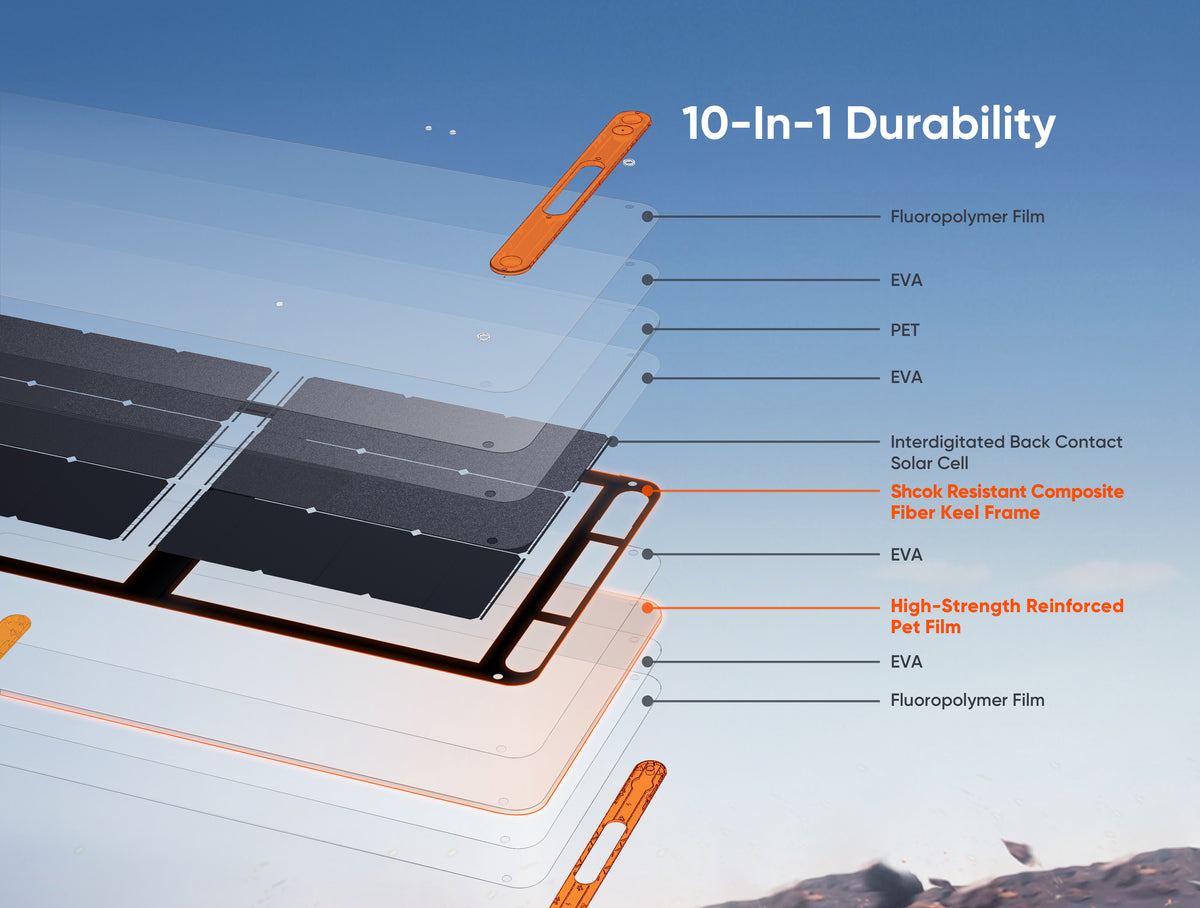 10-In-1 Durability

Fluoropolymer Film

EVA

PET

EVA

Interdigitated Back Contact Solar Cell

Shcok Resistant Composite Fiber Keel Frame

EVA

High-Strength Reinforced Pet Film

EVA

Fluoropolymer Film